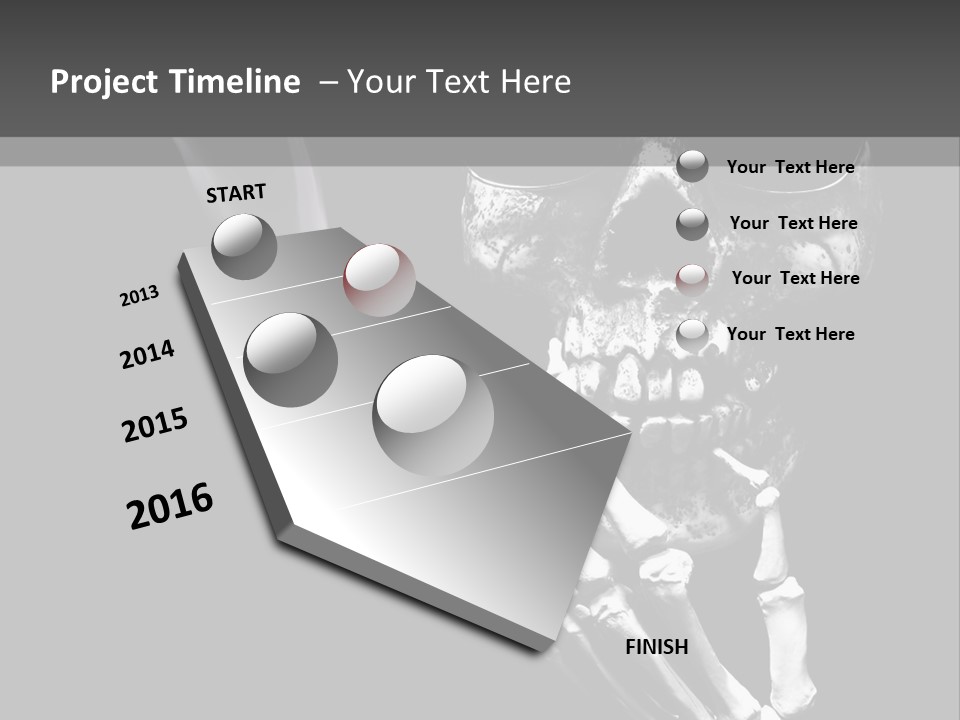 Project Timeline – Your Text Here

START

2013

2014

2015

2016

Your Text Here

Your Text Here

Your Text Here

Your Text Here

FINISH